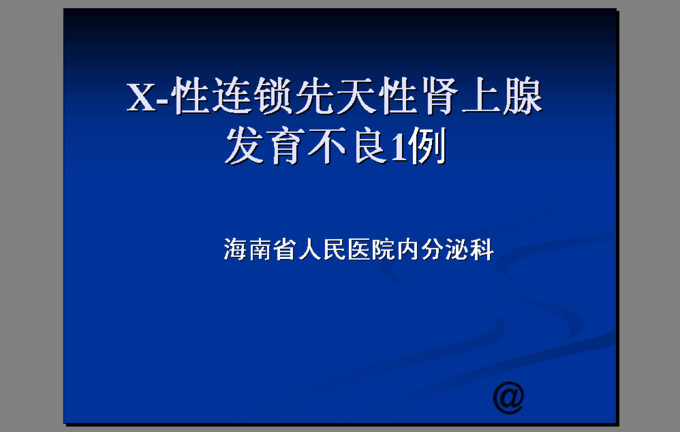 X-性连锁先天性肾上腺发育不良1例

海南省人民医院内分泌科

@